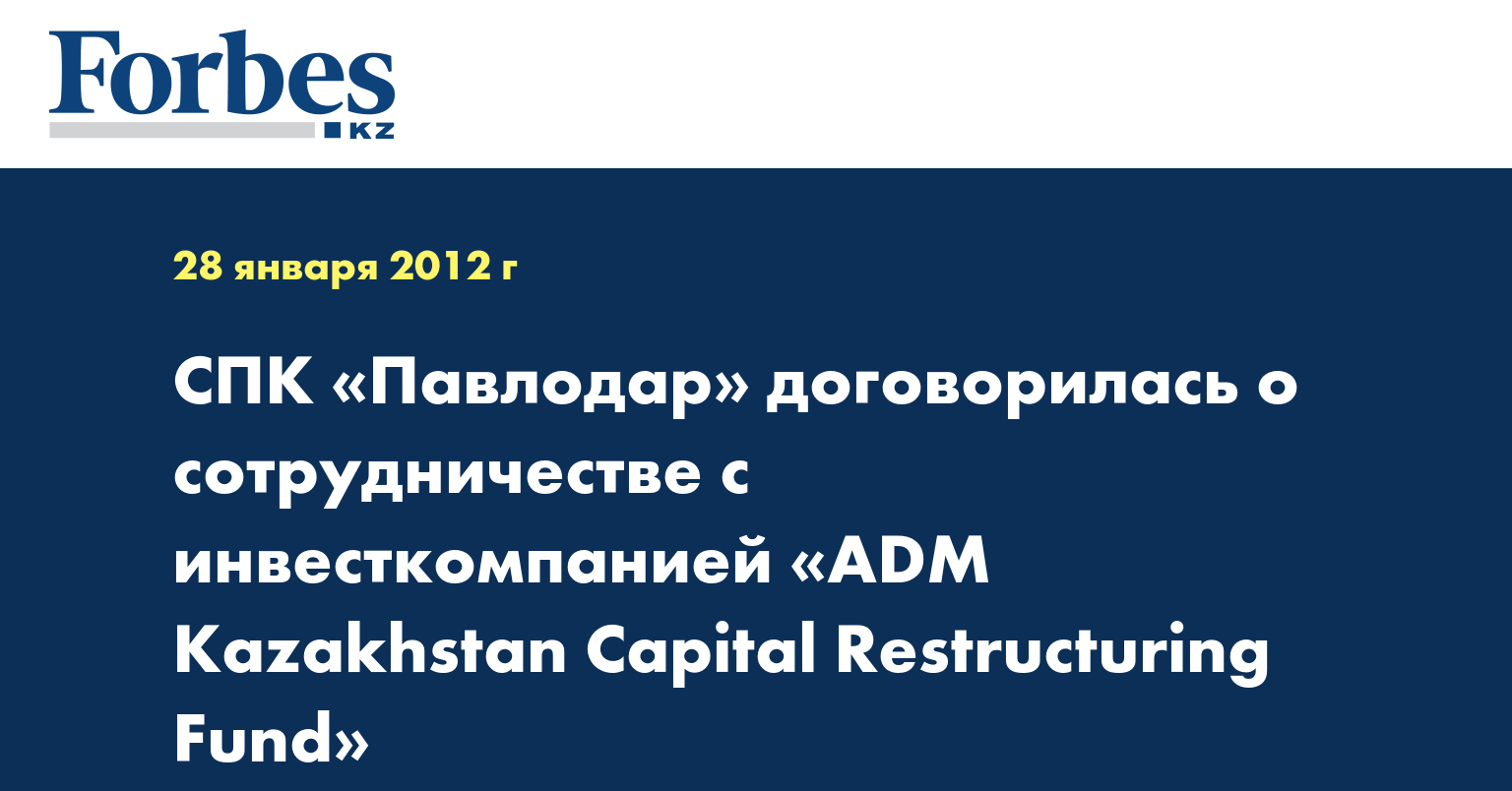 Forbes
KZ

28 января 2012 г

СПК «Павлодар» договорилась о сотрудничестве с инвесткомпанией «ADM Kazakhstan Capital Restructuring Fund»